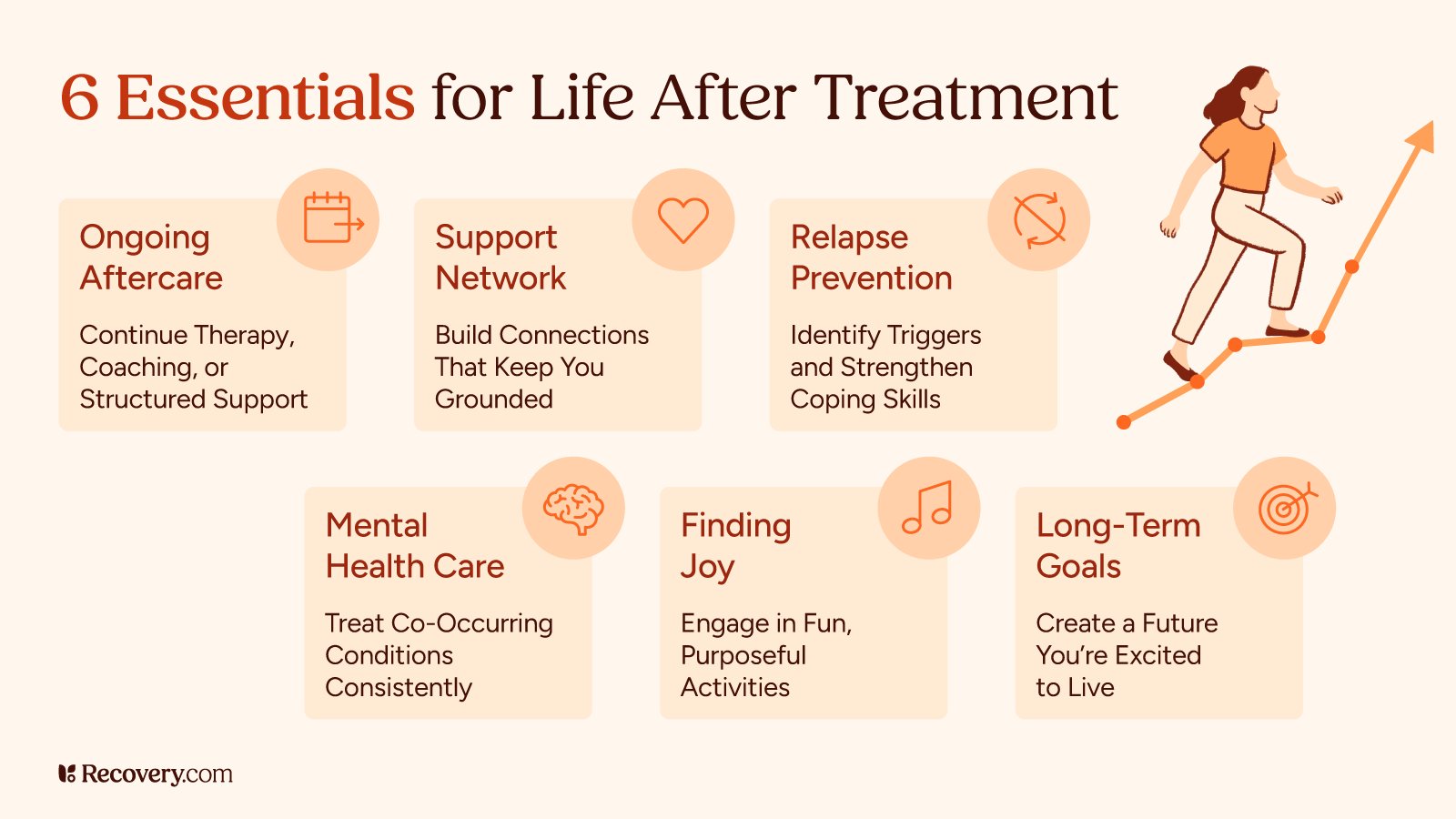 6 Essentials for Life After Treatment

Ongoing Aftercare

Continue Therapy, Coaching, or Structured Support

Support Network

Build Connections That Keep You Grounded

Relapse Prevention

Identify Triggers and Strengthen Coping Skills

Mental Health Care

Treat Co-Occurring Conditions Consistently

Finding Joy

Engage in Fun, Purposeful Activities

Long-Term Goals

Create a Future You're Excited to Live

Recovery.com